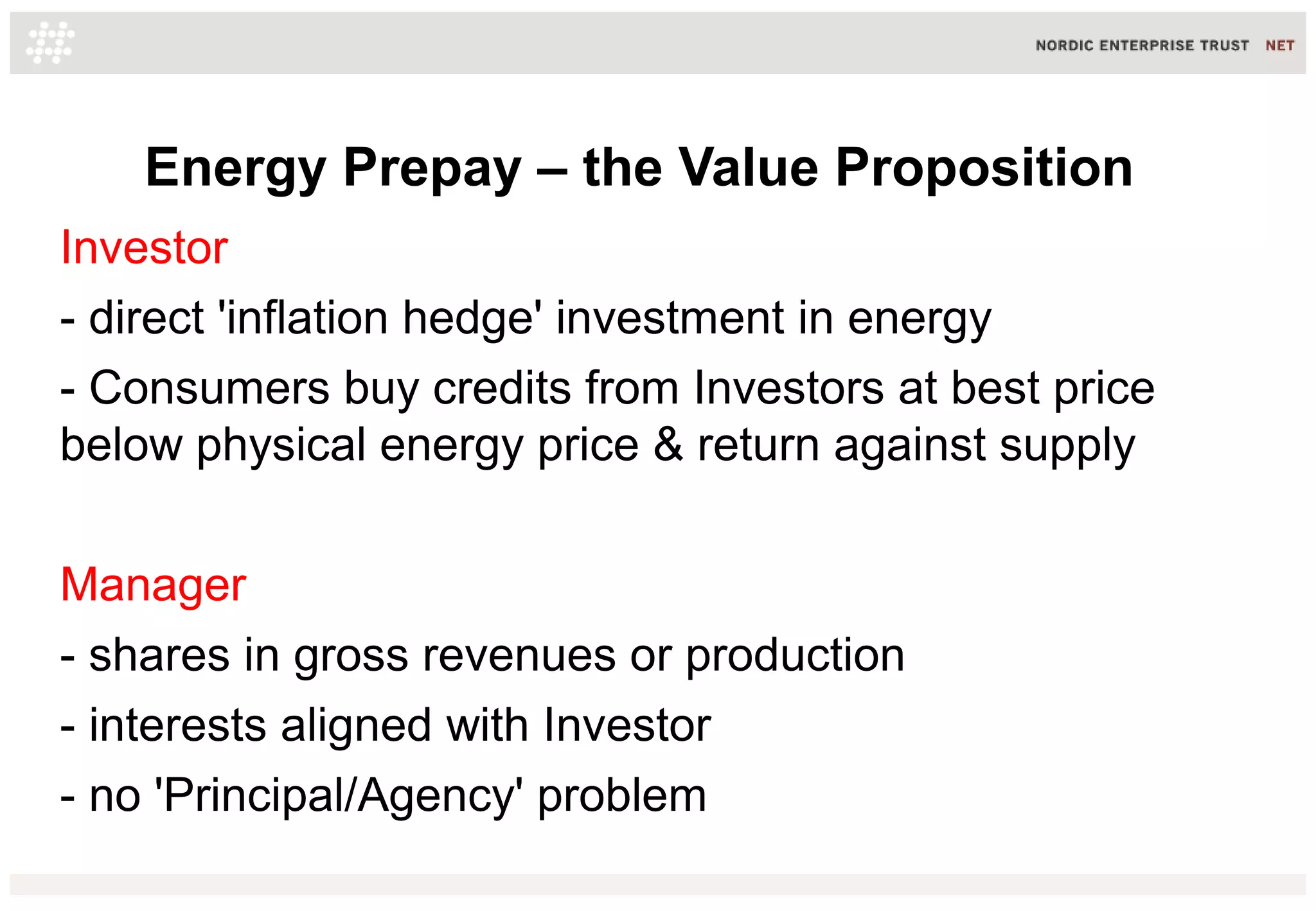 NORDIC ENTERPRISE TRUST NET

Energy Prepay – the Value Proposition

Investor

- direct 'inflation hedge' investment in energy

- Consumers buy credits from Investors at best price below physical energy price & return against supply

Manager

- shares in gross revenues or production

- interests aligned with Investor

- no 'Principal/Agency' problem